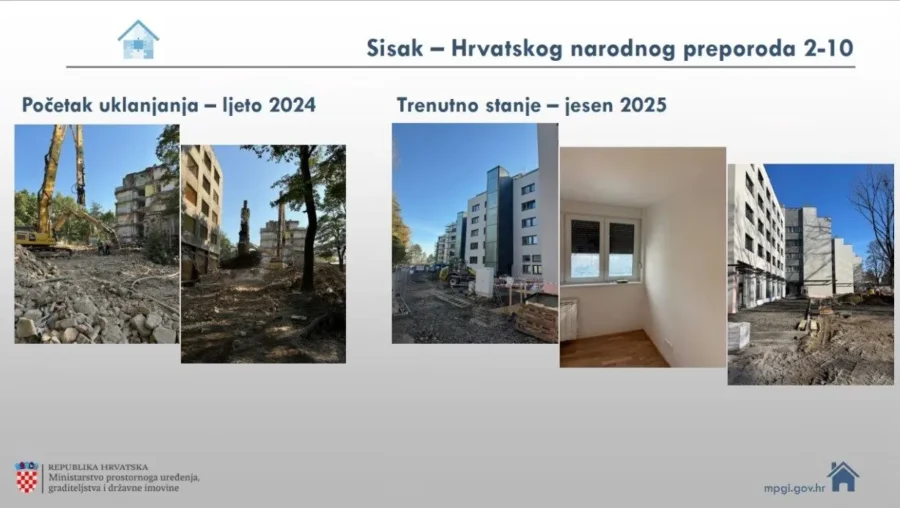 Sisak – Hrvatskog narodnog preporoda 2-10

Početak uklanjanja – ljeto 2024

Trenutno stanje – jesen 2025

REPUBLIKA HRVATSKA
Ministarstvo prostornoga uređenja, graditeljstva i državne imovine

mpgi.gov.hr